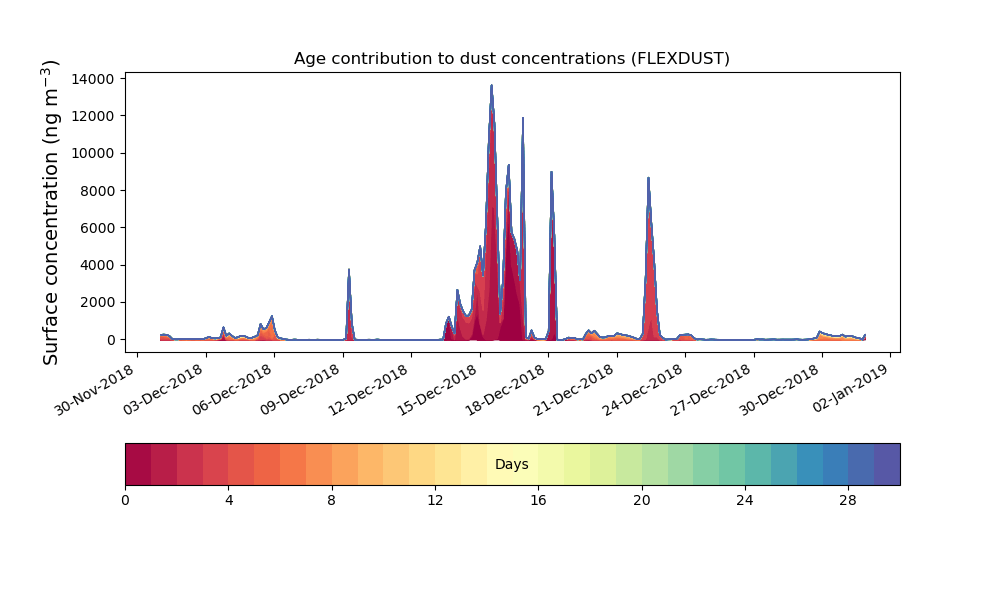 Age contribution to dust concentrations (FLEXDUST)

Surface concentration (ng m$^{-3}$)

14000
12000
10000
8000
6000
4000
2000
0

30-Nov-2018
03-Dec-2018
06-Dec-2018
09-Dec-2018
12-Dec-2018
15-Dec-2018
18-Dec-2018
21-Dec-2018
24-Dec-2018
27-Dec-2018
30-Dec-2018
02-Jan-2019

Days

0
4
8
12
16
20
24
28